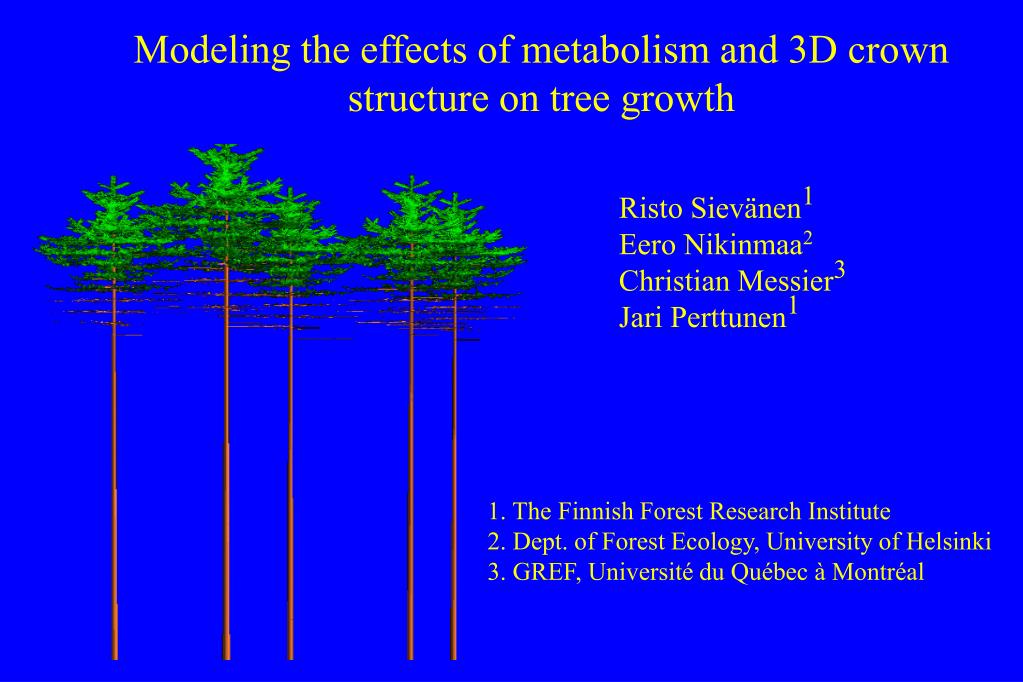 Modeling the effects of metabolism and 3D crown structure on tree growth

Risto Sievänen$^1$
Eero Nikinmaa$^2$
Christian Messier$^3$
Jari Perttunen$^1$

1. The Finnish Forest Research Institute
2. Dept. of Forest Ecology, University of Helsinki
3. GREF, Université du Québec à Montréal